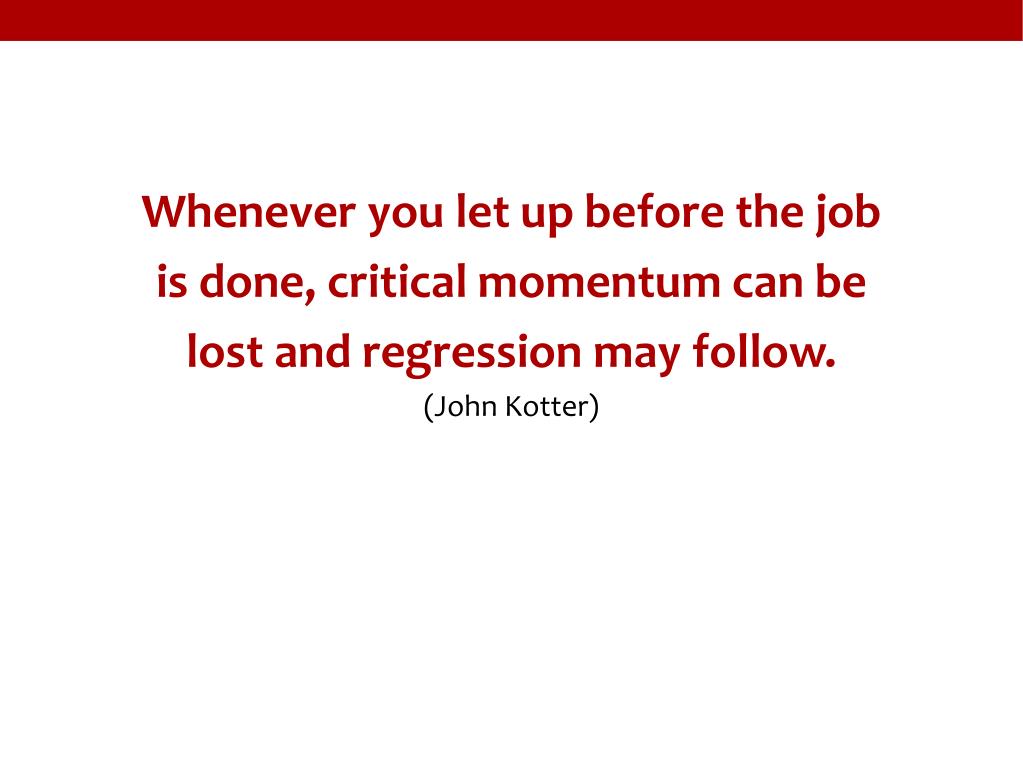 Whenever you let up before the job is done, critical momentum can be lost and regression may follow.

(John Kotter)